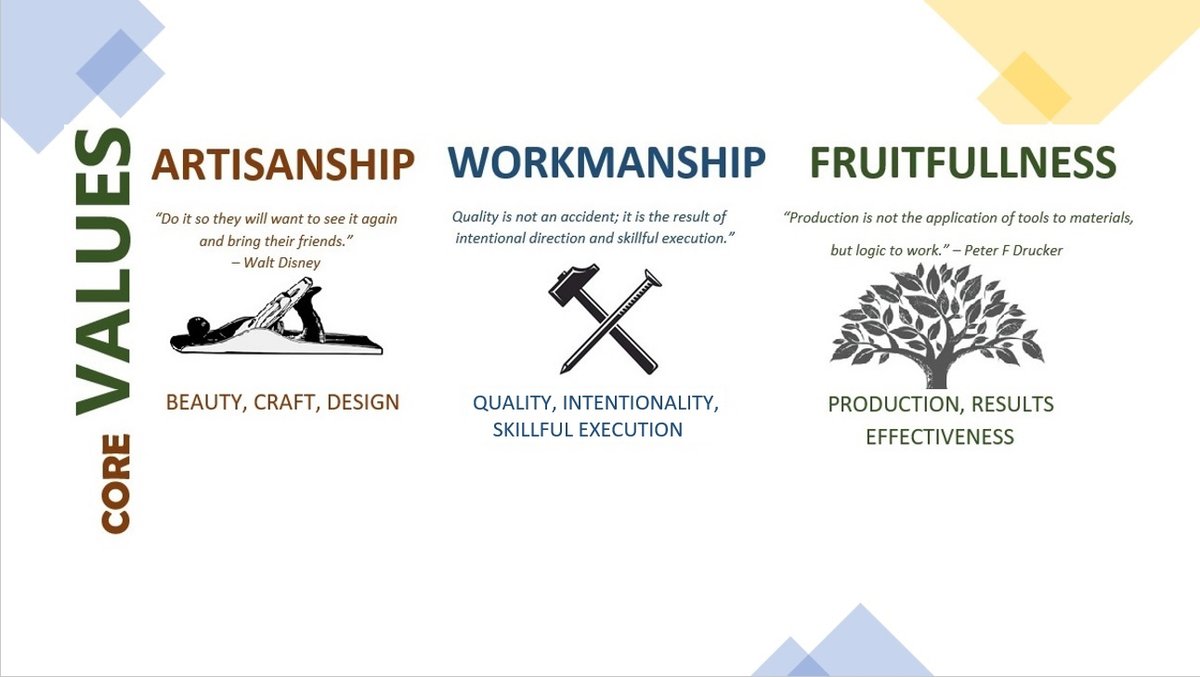 CORE VALUES

ARTISANSHIP

"Do it so they will want to see it again and bring their friends." – Walt Disney

BEAUTY, CRAFT, DESIGN

WORKMANSHIP

Quality is not an accident; it is the result of intentional direction and skillful execution."

QUALITY, INTENTIONALITY, SKILLFUL EXECUTION

FRUITFULLNESS

"Production is not the application of tools to materials, but logic to work." – Peter F Drucker

PRODUCTION, RESULTS EFFECTIVENESS